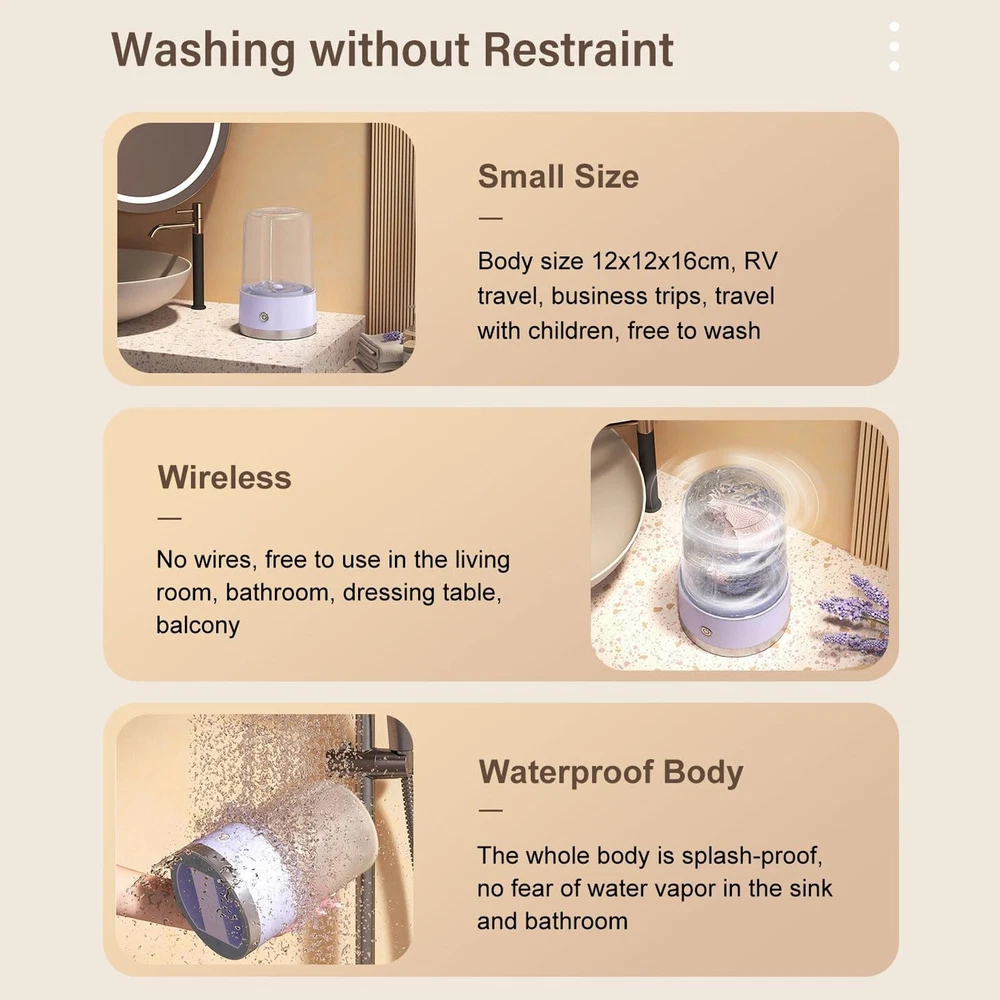 Washing without Restraint

Small Size

—

Body size 12x12x16cm, RV travel, business trips, travel with children, free to wash

Wireless

—

No wires, free to use in the living room, bathroom, dressing table, balcony

Waterproof Body

—

The whole body is splash-proof, no fear of water vapor in the sink and bathroom